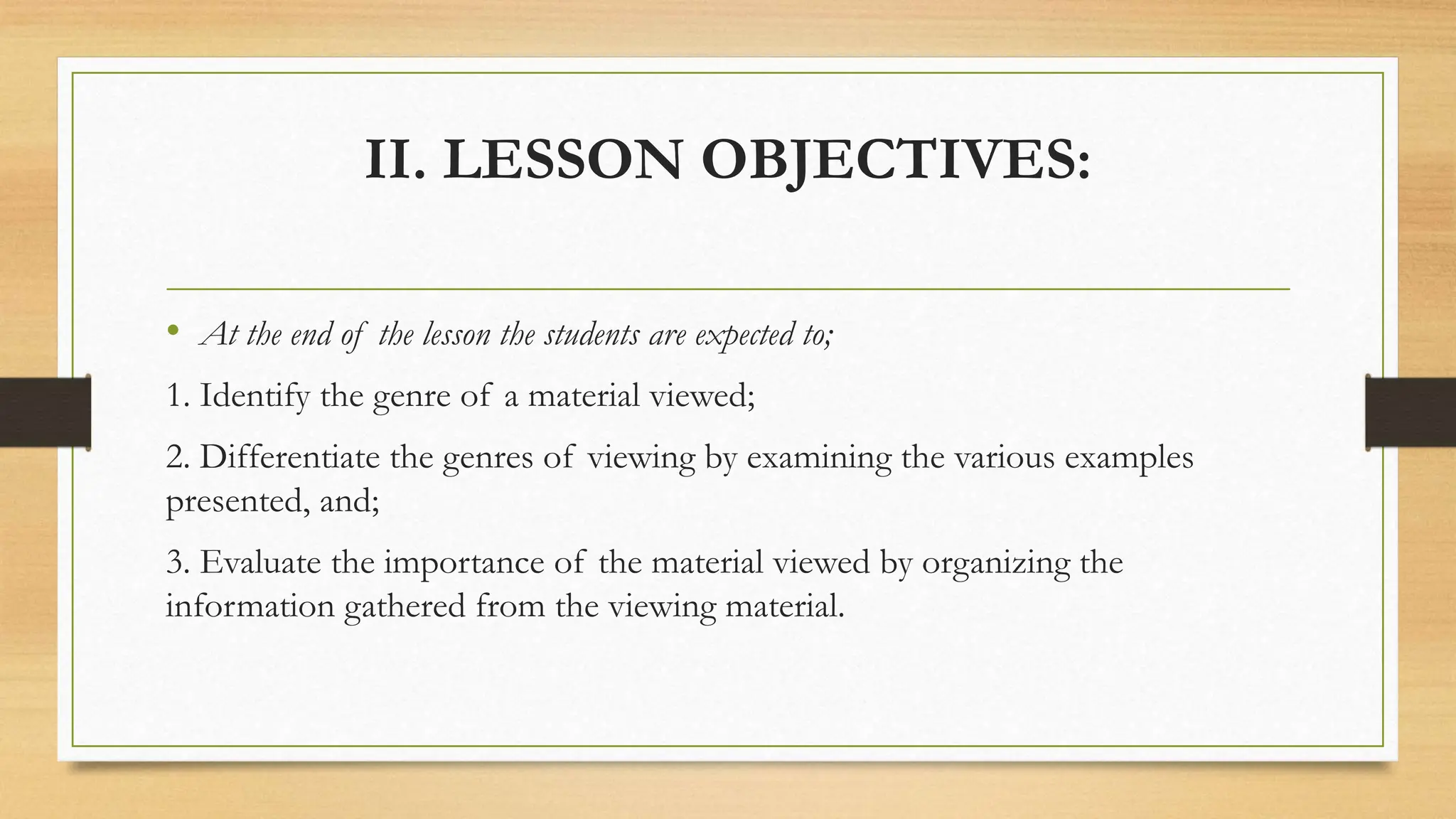 II. LESSON OBJECTIVES:

• At the end of the lesson the students are expected to;

1. Identify the genre of a material viewed;

2. Differentiate the genres of viewing by examining the various examples presented, and;

3. Evaluate the importance of the material viewed by organizing the information gathered from the viewing material.